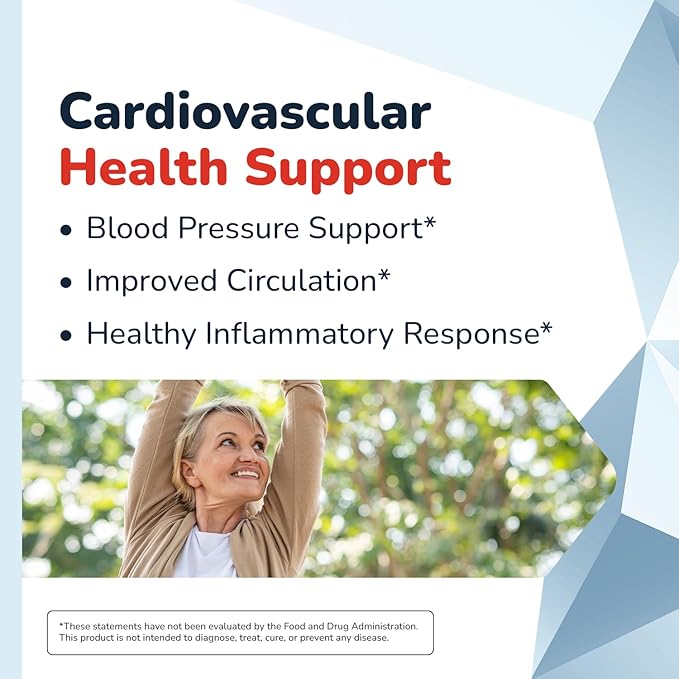 Cardiovascular
Health Support

• Blood Pressure Support*
• Improved Circulation*
• Healthy Inflammatory Response*

*These statements have not been evaluated by the Food and Drug Administration. This product is not intended to diagnose, treat, cure, or prevent any disease.